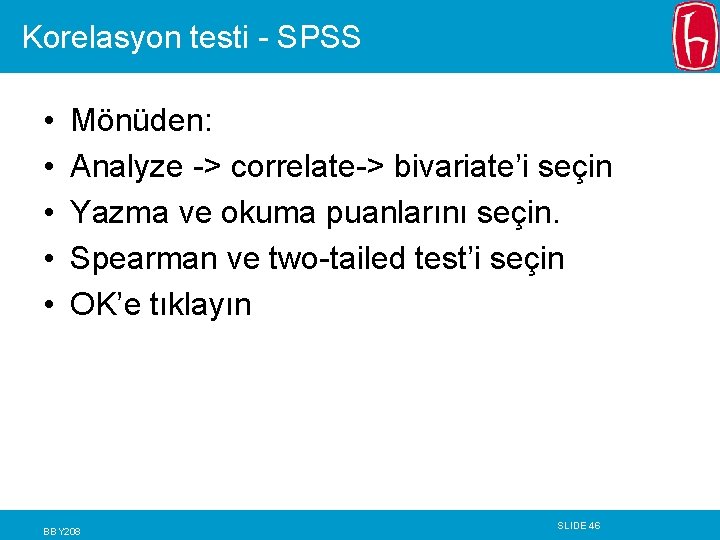 Korelasyon testi - SPSS

• Mönüden:
• Analyze -> correlate-> bivariate'i seçin
• Yazma ve okuma puanlarını seçin.
• Spearman ve two-tailed test'i seçin
• OK'e tıklayın

BBY208

SLIDE 46